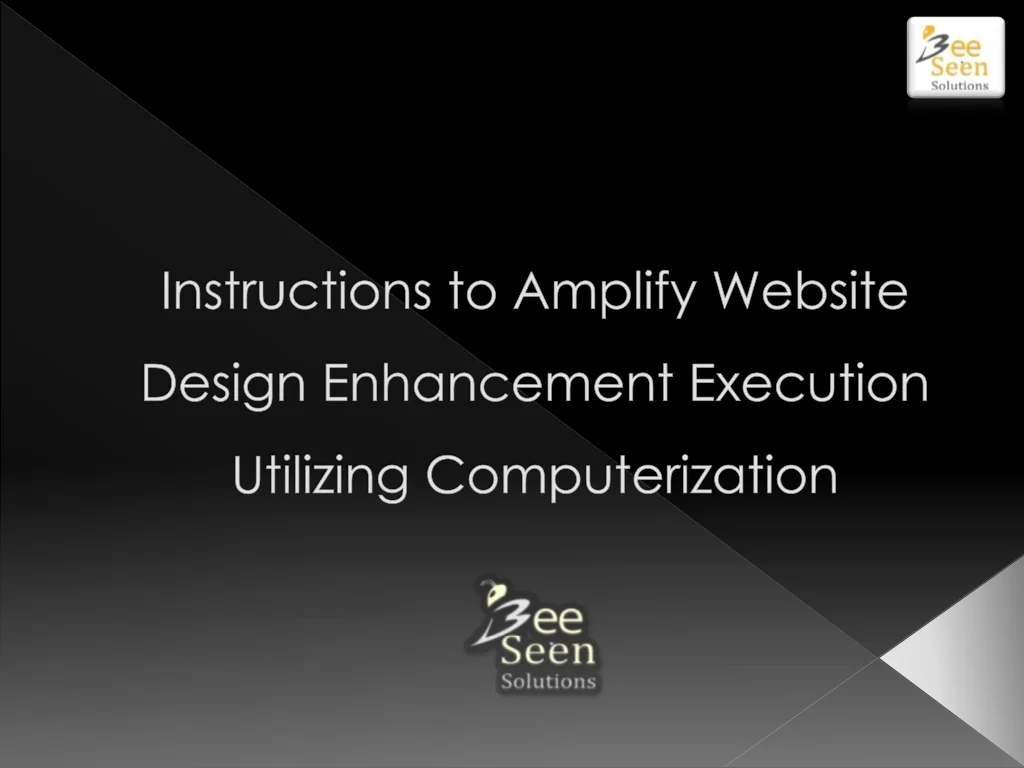 Bee Seen Solutions

Instructions to Amplify Website Design Enhancement Execution Utilizing Computerization

Bee Seen Solutions